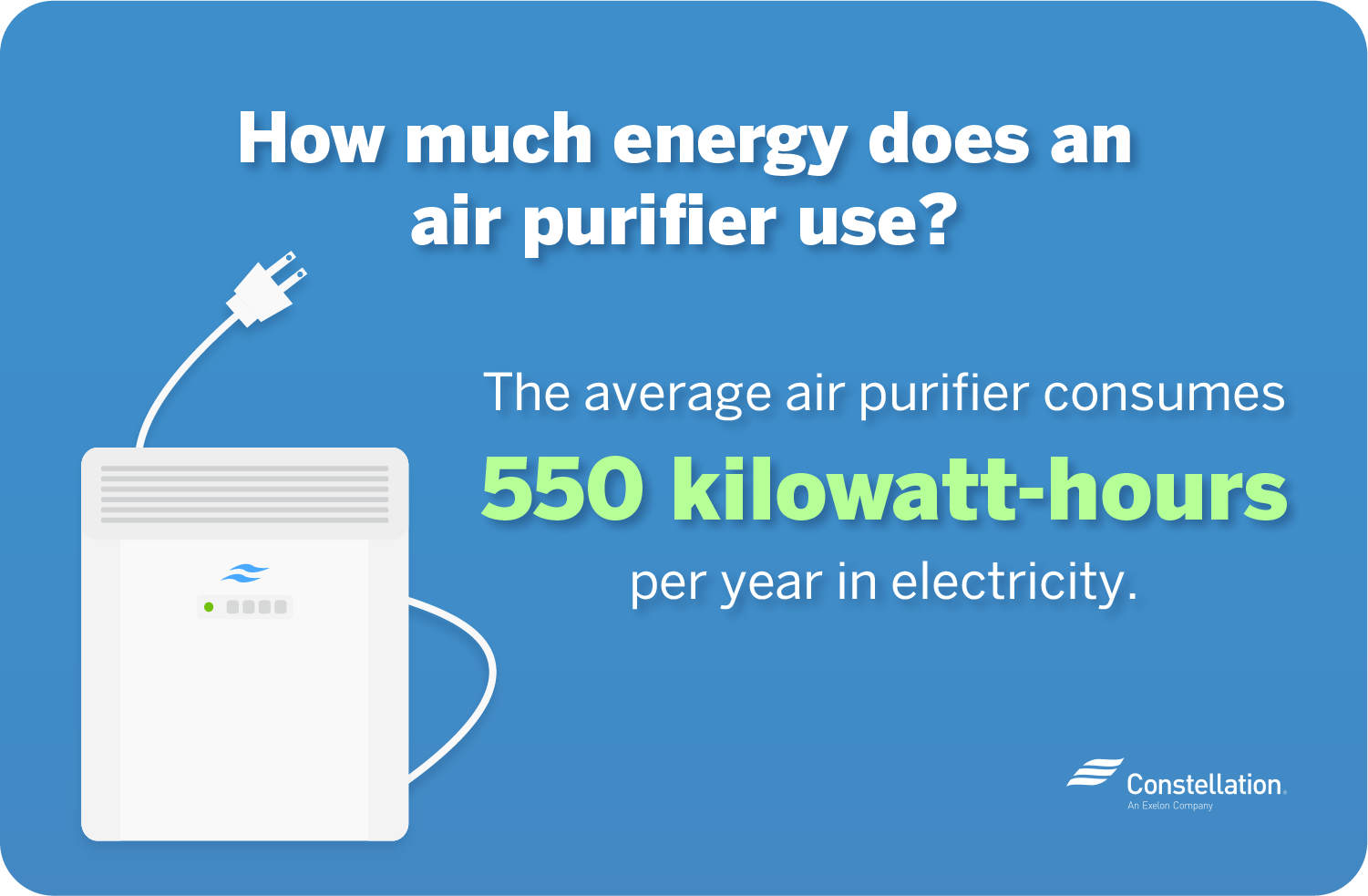 How much energy does an air purifier use?

The average air purifier consumes
550 kilowatt-hours
per year in electricity.

Constellation.
An Exelon Company